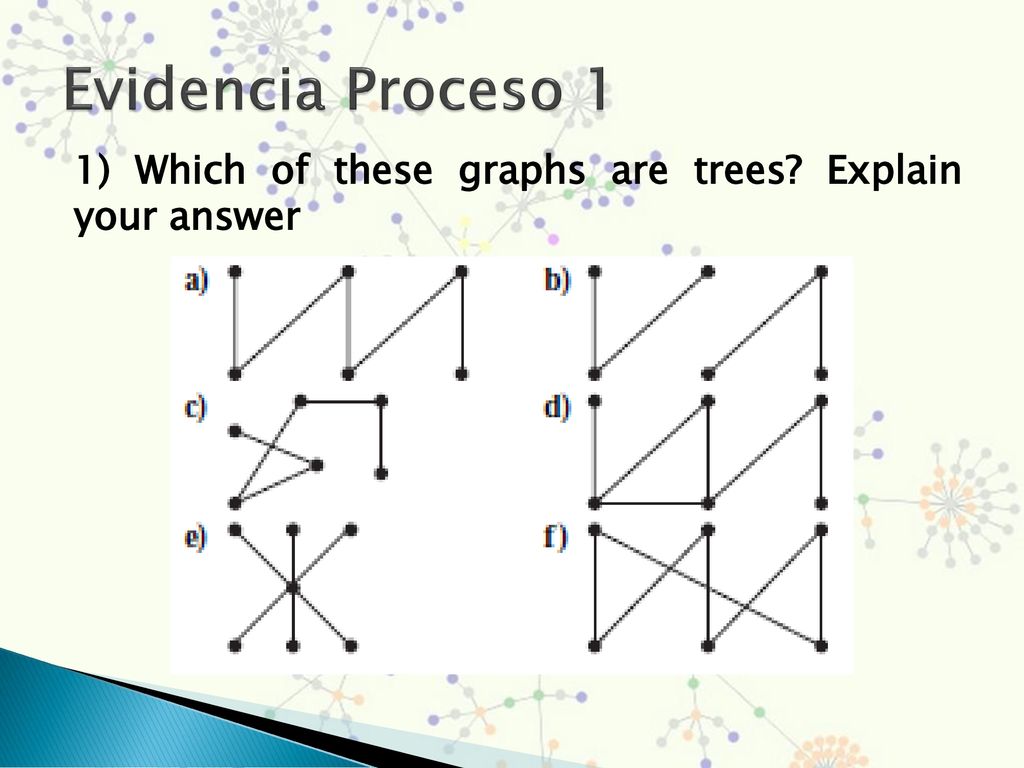 Evidencia Proceso 1

1) Which of these graphs are trees? Explain your answer

a)

b)

c)

d)

e)

f)